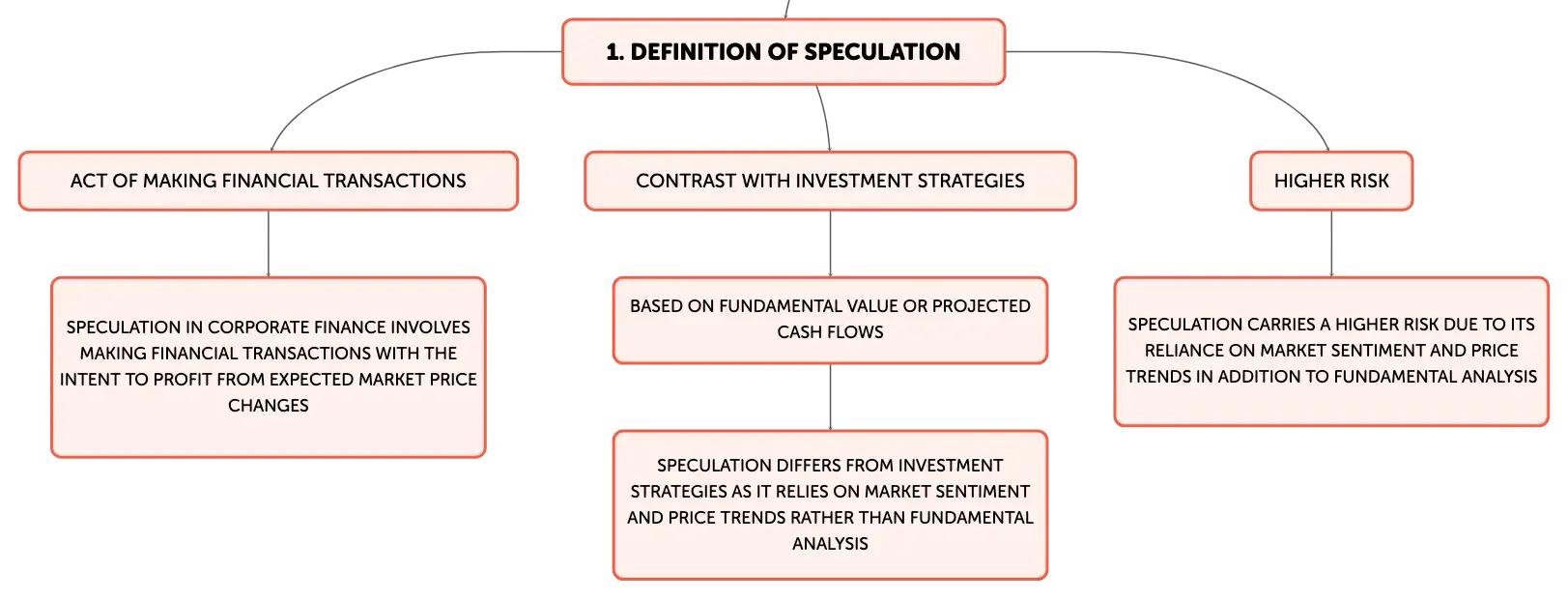 1. DEFINITION OF SPECULATION

ACT OF MAKING FINANCIAL TRANSACTIONS

SPECULATION IN CORPORATE FINANCE INVOLVES MAKING FINANCIAL TRANSACTIONS WITH THE INTENT TO PROFIT FROM EXPECTED MARKET PRICE CHANGES

CONTRAST WITH INVESTMENT STRATEGIES

BASED ON FUNDAMENTAL VALUE OR PROJECTED CASH FLOWS

SPECULATION DIFFERS FROM INVESTMENT STRATEGIES AS IT RELIES ON MARKET SENTIMENT AND PRICE TRENDS RATHER THAN FUNDAMENTAL ANALYSIS

HIGHER RISK

SPECULATION CARRIES A HIGHER RISK DUE TO ITS RELIANCE ON MARKET SENTIMENT AND PRICE TRENDS IN ADDITION TO FUNDAMENTAL ANALYSIS